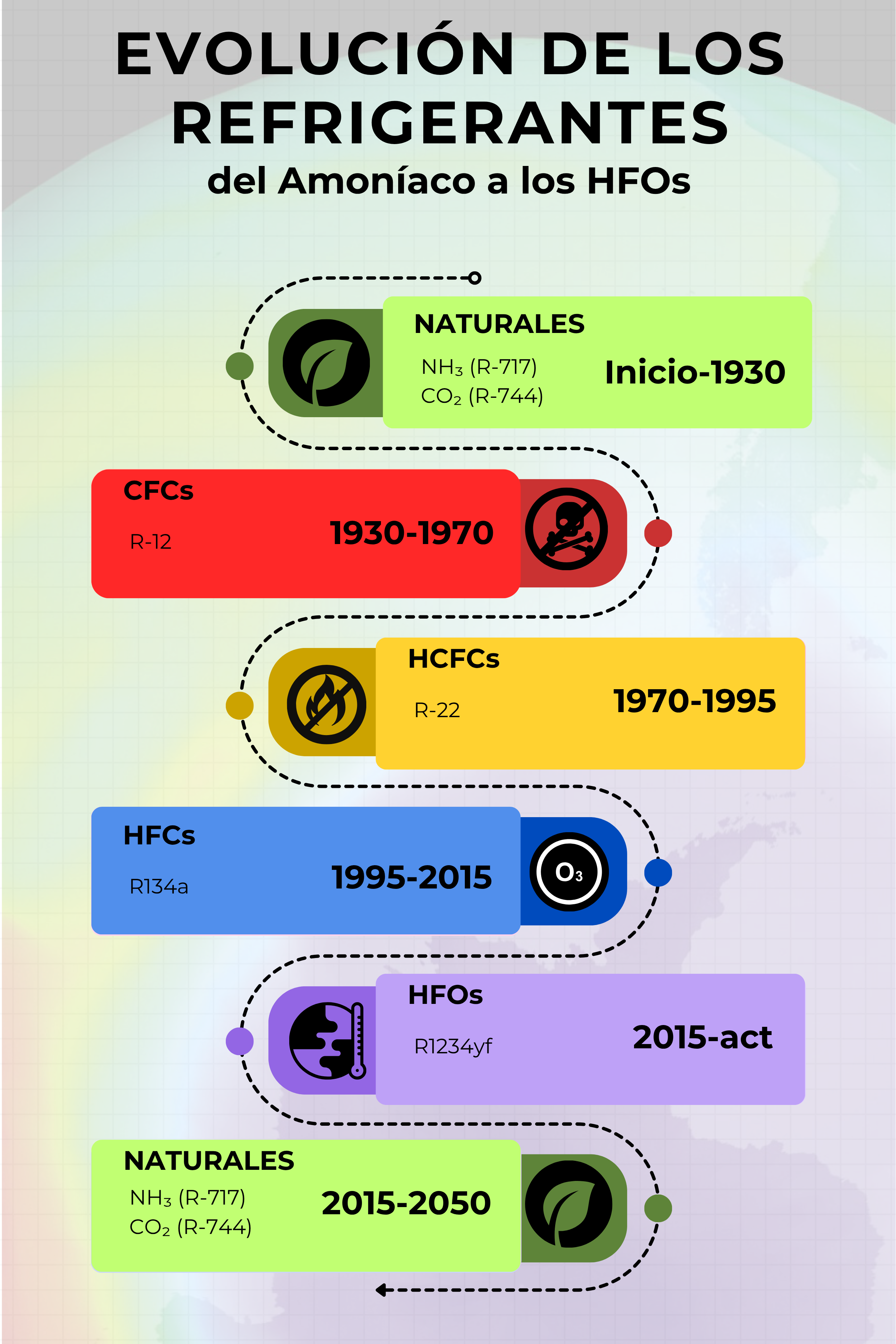 EVOLUCIÓN DE LOS REFRIGERANTES
del Amoníaco a los HFOs

NATURALES
$NH_3$ (R-717)
$CO_2$ (R-744)
Inicio-1930

CFCs
R-12
1930-1970

HCFCs
R-22
1970-1995

HFCs
R134a
1995-2015
$O_3$

HFOs
R1234yf
2015-act

NATURALES
$NH_3$ (R-717)
$CO_2$ (R-744)
2015-2050